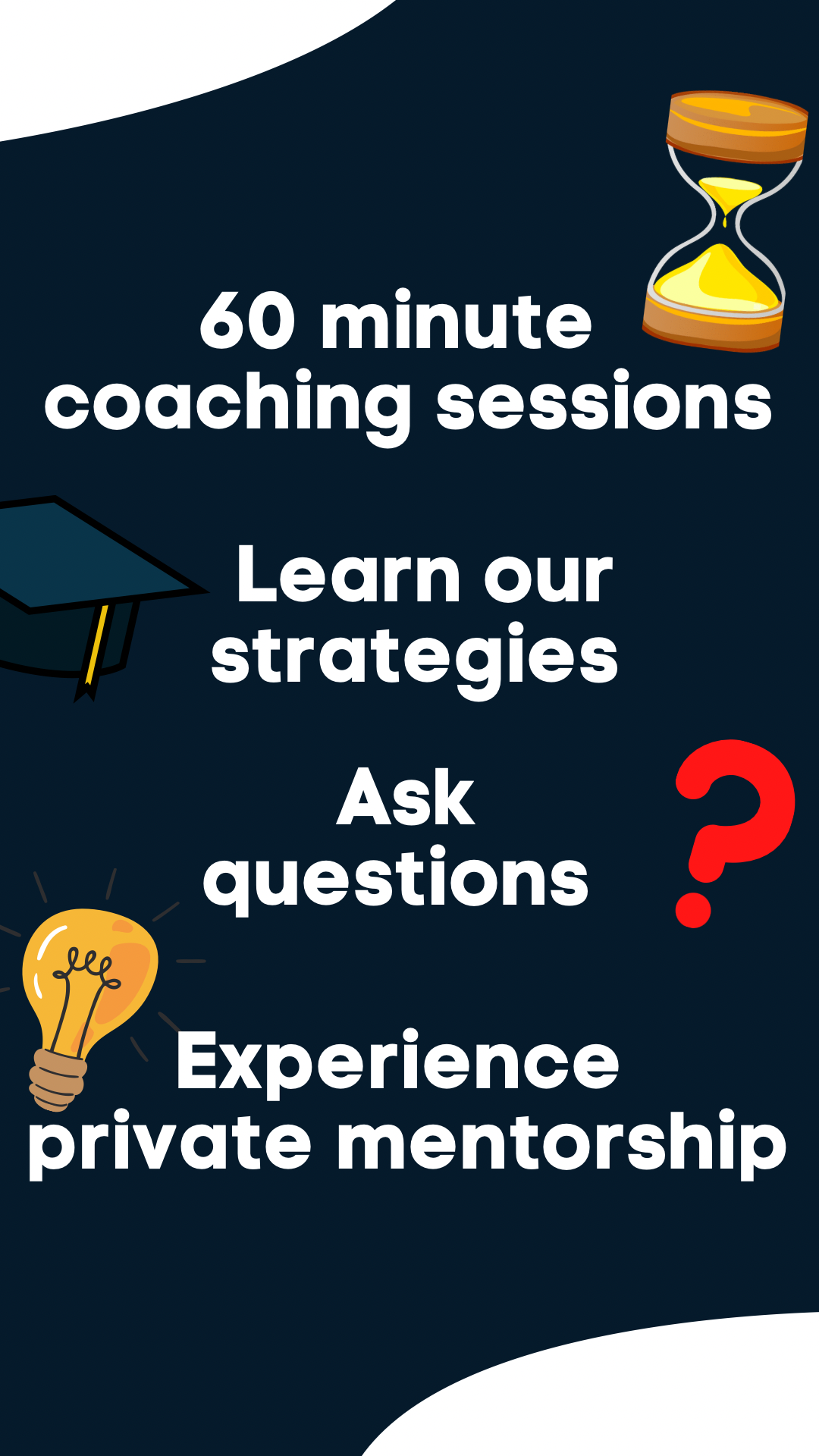 60 minute coaching sessions

Learn our strategies

Ask questions

Experience private mentorship